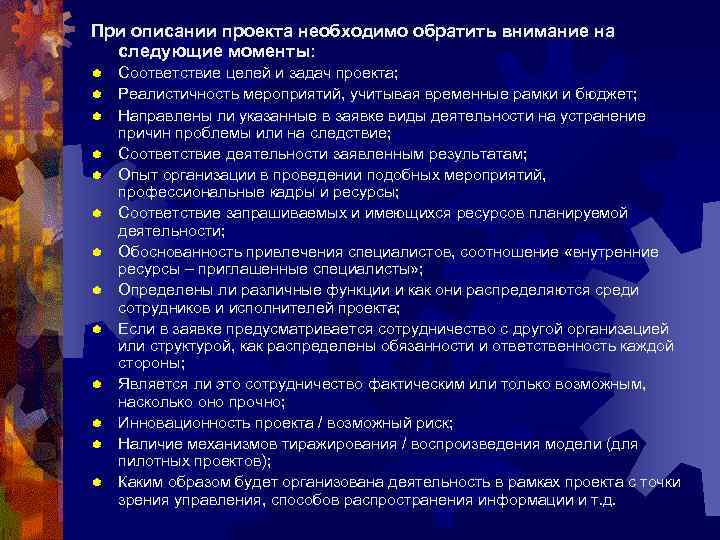 При описании проекта необходимо обратить внимание на следующие моменты:

Соответствие целей и задач проекта;

Реалистичность мероприятий, учитывая временные рамки и бюджет;

Направлены ли указанные в заявке виды деятельности на устранение причин проблемы или на следствие;

Соответствие деятельности заявленным результатам;

Опыт организации в проведении подобных мероприятий, профессиональные кадры и ресурсы;

Соответствие запрашиваемых и имеющихся ресурсов планируемой деятельности;

Обоснованность привлечения специалистов, соотношение «внутренние ресурсы – приглашенные специалисты»;

Определены ли различные функции и как они распределяются среди сотрудников и исполнителей проекта;

Если в заявке предусматривается сотрудничество с другой организацией или структурой, как распределены обязанности и ответственность каждой стороны;

Является ли это сотрудничество фактическим или только возможным, насколько оно прочно;

Инновационность проекта / возможный риск;

Наличие механизмов тиражирования / воспроизведения модели (для пилотных проектов);

Каким образом будет организована деятельность в рамках проекта с точки зрения управления, способов распространения информации и т.д.